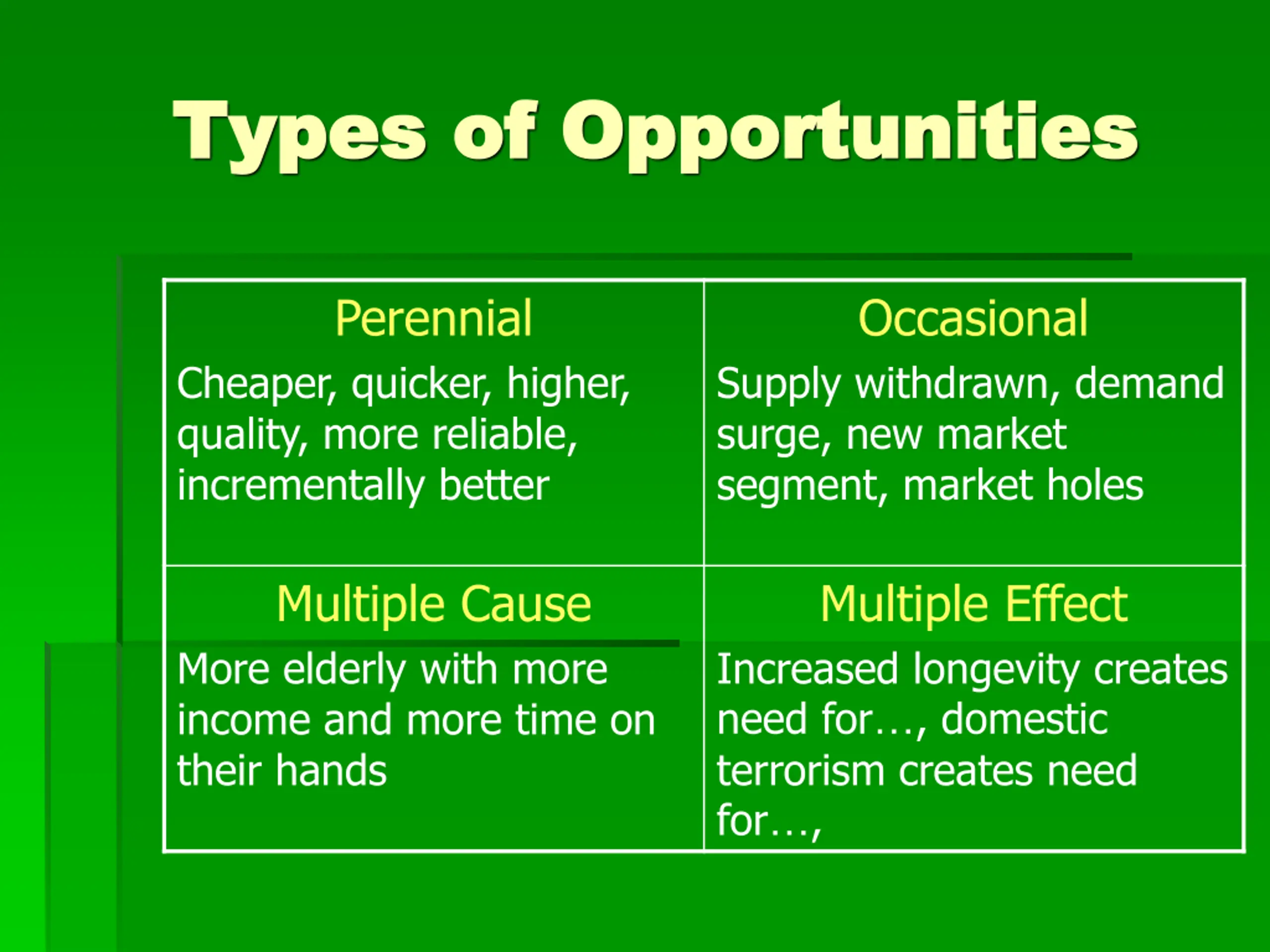 Types of Opportunities

| Perennial<br>Cheaper, quicker, higher, quality, more reliable, incrementally better | Occasional<br>Supply withdrawn, demand surge, new market segment, market holes |
|---|---|
| Multiple Cause<br>More elderly with more income and more time on their hands | Multiple Effect<br>Increased longevity creates need for…, domestic terrorism creates need for…, |